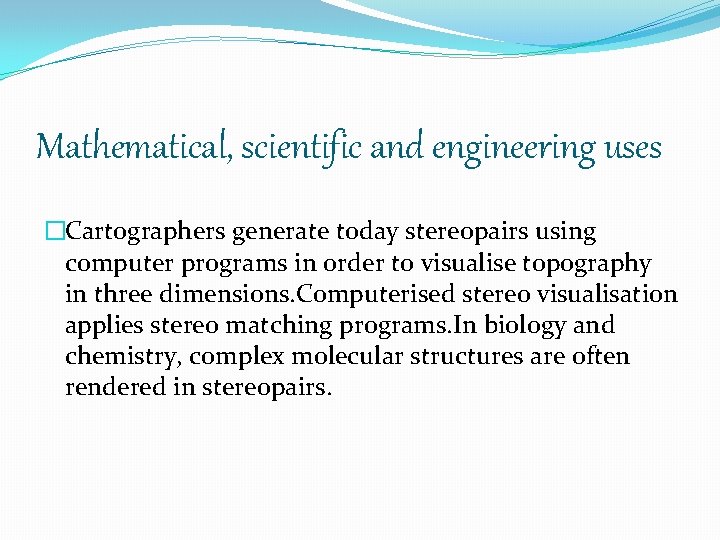 Mathematical, scientific and engineering uses

□Cartographers generate today stereopairs using computer programs in order to visualise topography in three dimensions.Computerised stereo visualisation applies stereo matching programs.In biology and chemistry, complex molecular structures are often rendered in stereopairs.